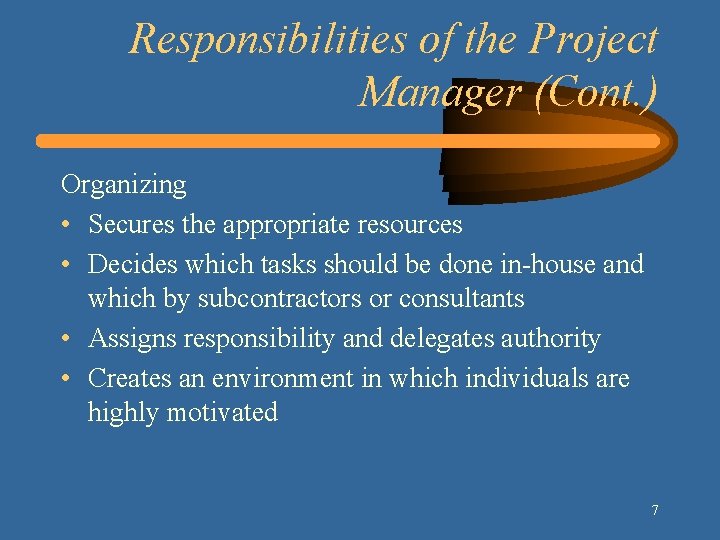 Responsibilities of the Project Manager (Cont.)

Organizing

• Secures the appropriate resources
• Decides which tasks should be done in-house and which by subcontractors or consultants
• Assigns responsibility and delegates authority
• Creates an environment in which individuals are highly motivated

7